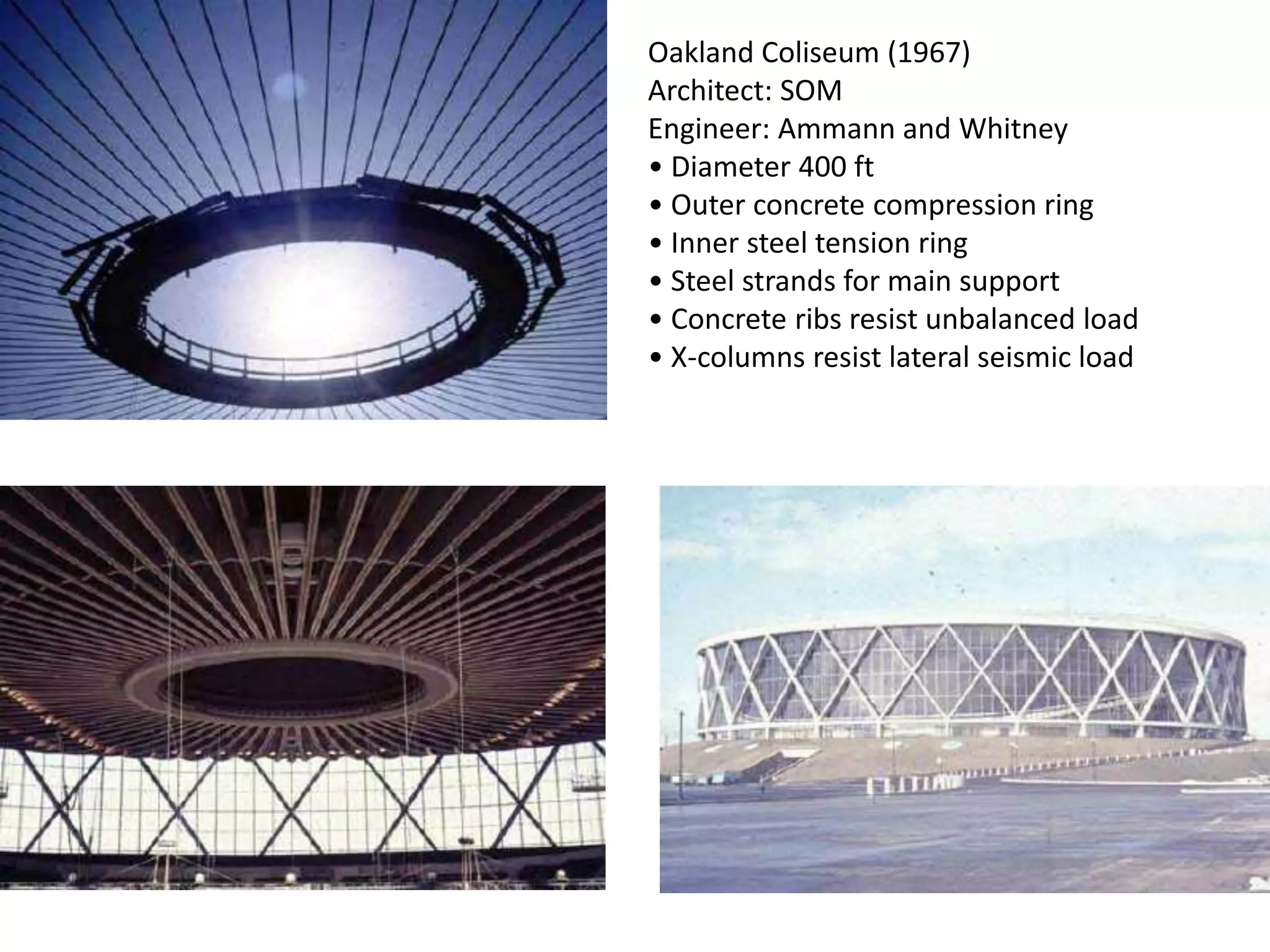 Oakland Coliseum (1967)
Architect: SOM
Engineer: Ammann and Whitney
• Diameter 400 ft
• Outer concrete compression ring
• Inner steel tension ring
• Steel strands for main support
• Concrete ribs resist unbalanced load
• X-columns resist lateral seismic load